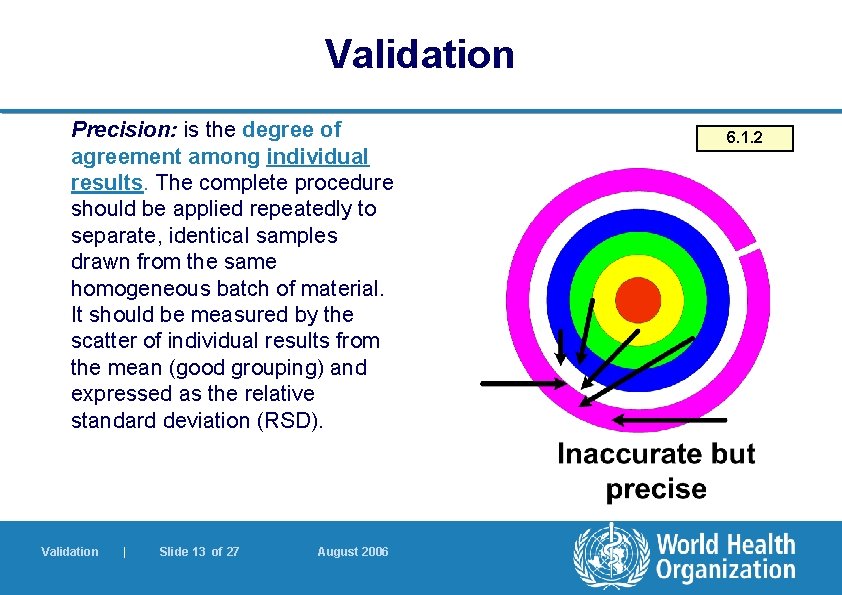 Validation

Precision: is the degree of agreement among individual results. The complete procedure should be applied repeatedly to separate, identical samples drawn from the same homogeneous batch of material. It should be measured by the scatter of individual results from the mean (good grouping) and expressed as the relative standard deviation (RSD).

6.1.2

Inaccurate but precise

Validation | Slide 13 of 27 August 2006

World Health Organization